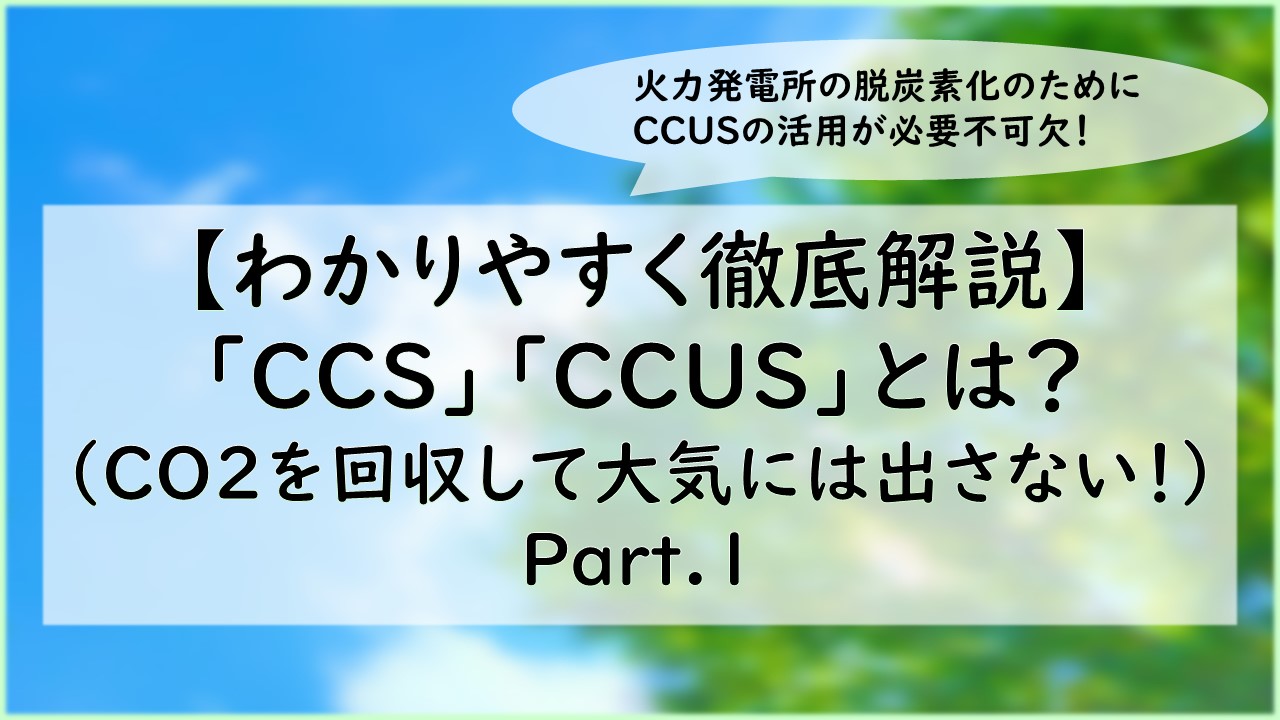 火力発電所の脱炭素化のために
CCUSの活用が必要不可欠！

【わかりやすく徹底解説】
「CCS」「CCUS」とは？
（CO2を回収して大気には出さない！）
Part.1